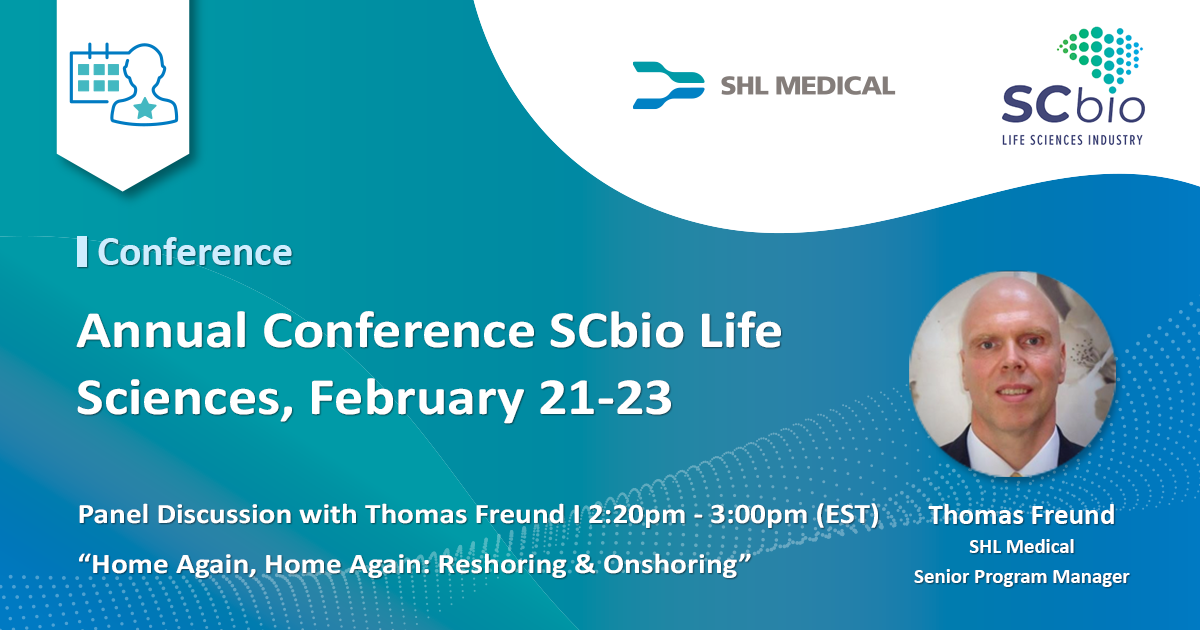 SHL MEDICAL

SCbio
LIFE SCIENCES INDUSTRY

Conference

Annual Conference SCbio Life Sciences, February 21-23

Panel Discussion with Thomas Freund I 2:20pm - 3:00pm (EST)

"Home Again, Home Again: Reshoring & Onshoring"

Thomas Freund
SHL Medical
Senior Program Manager